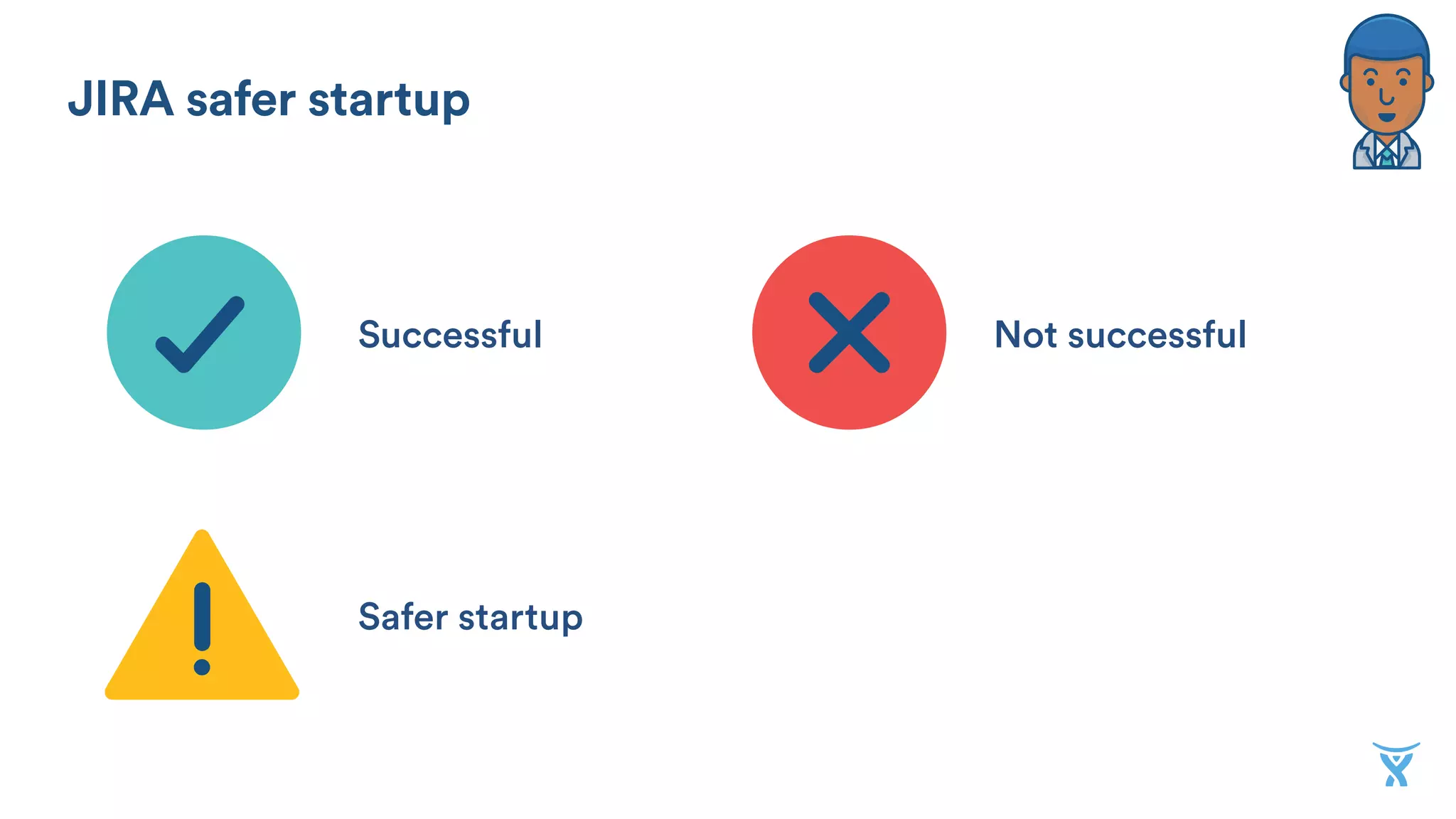 JIRA safer startup

Successful

Not successful

Safer startup